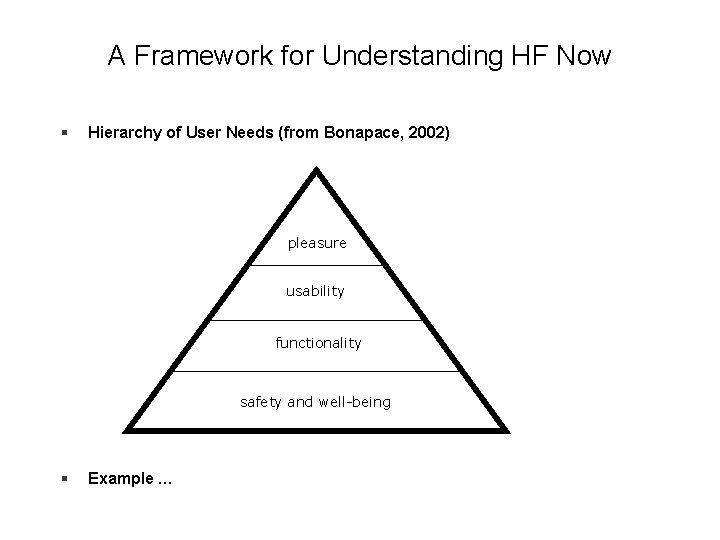 A Framework for Understanding HF Now

▪ Hierarchy of User Needs (from Bonapace, 2002)

pleasure

usability

functionality

safety and well-being

▪ Example …